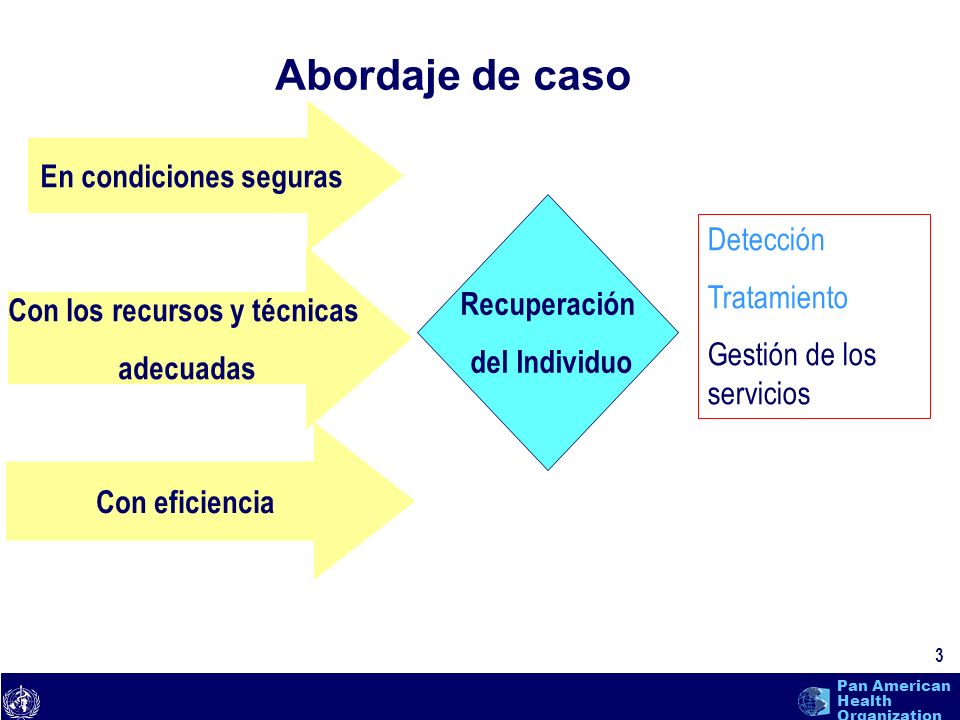 Abordaje de caso

En condiciones seguras

Con los recursos y técnicas adecuadas

Con eficiencia

Recuperación del Individuo

Detección

Tratamiento

Gestión de los servicios

3

Pan American Health Organization